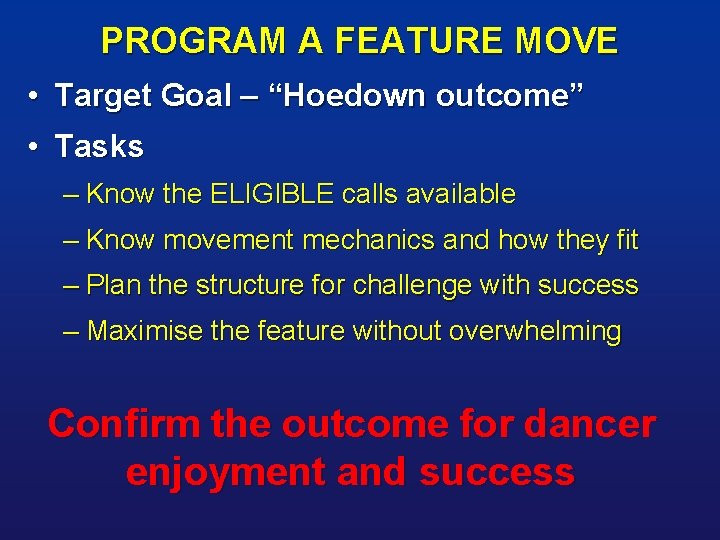 PROGRAM A FEATURE MOVE

• Target Goal – “Hoedown outcome”

• Tasks

– Know the ELIGIBLE calls available

– Know movement mechanics and how they fit

– Plan the structure for challenge with success

– Maximise the feature without overwhelming

Confirm the outcome for dancer enjoyment and success